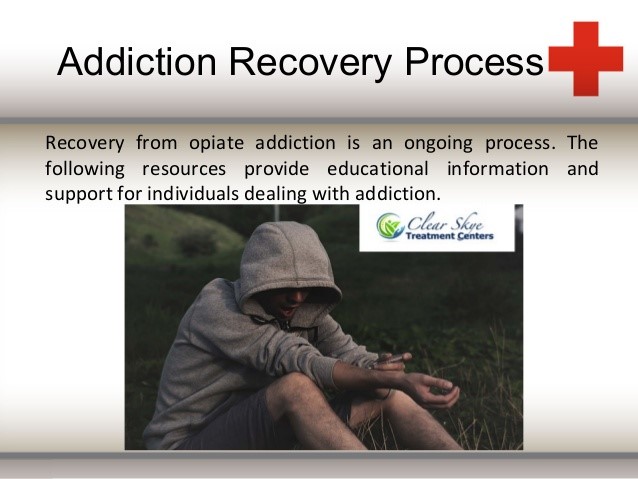 Addiction Recovery Process

Recovery from opiate addiction is an ongoing process. The following resources provide educational information and support for individuals dealing with addiction.

Clear Skye
Treatment Centers